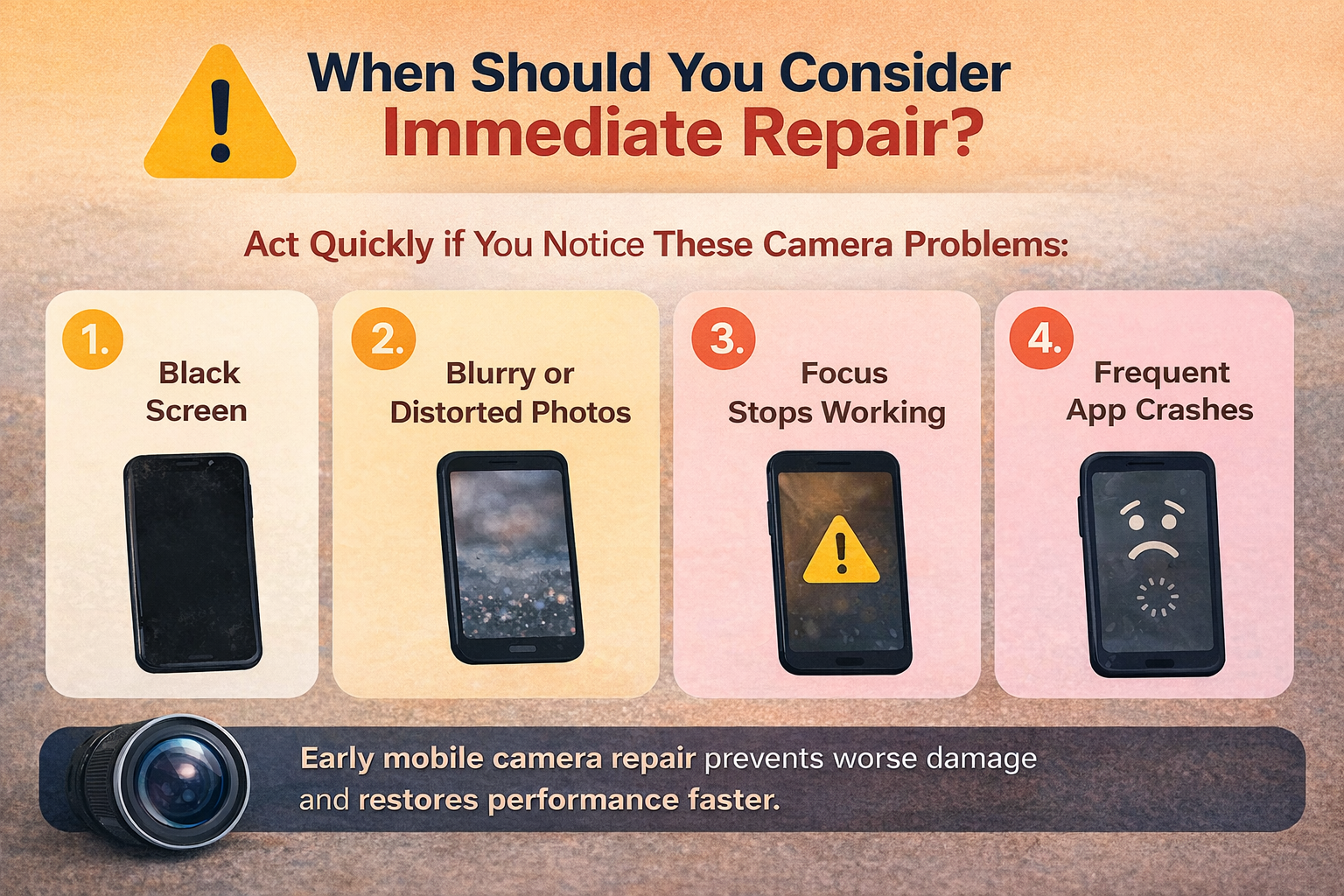 When Should You Consider
Immediate Repair?

Act Quickly if You Notice These Camera Problems:

1. Black Screen

2. Blurry or Distorted Photos

3. Focus Stops Working

4. Frequent App Crashes

Early mobile camera repair prevents worse damage and restores performance faster.